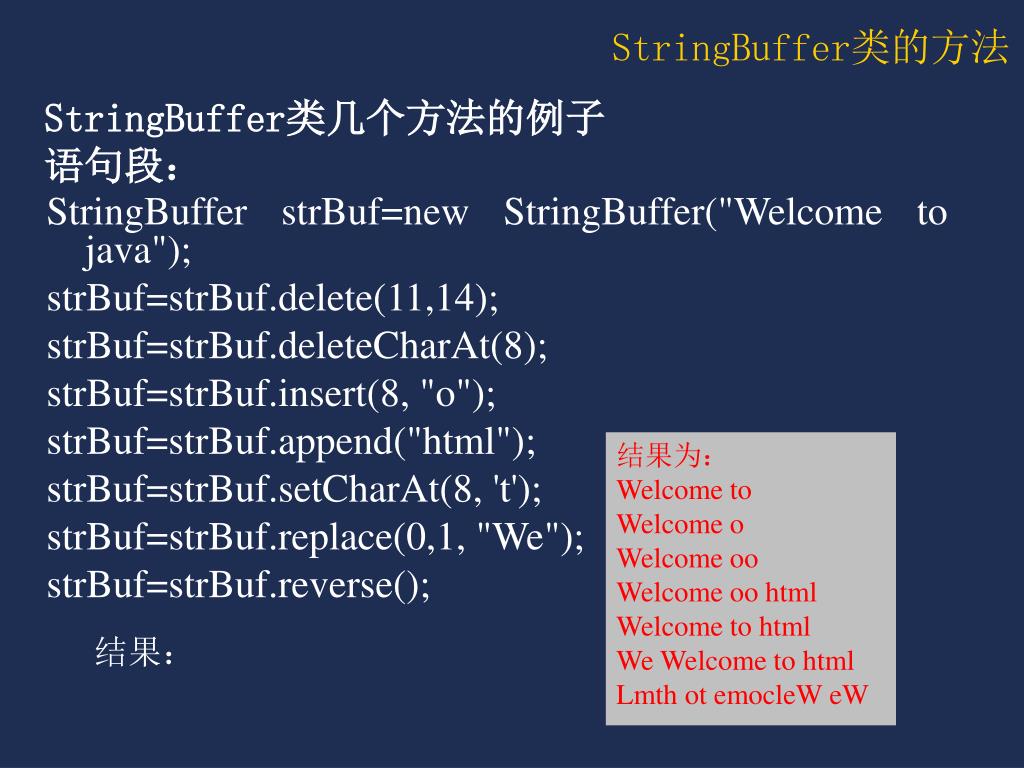 StringBuffer类的方法

StringBuffer类几个方法的例子
语句段：
StringBuffer strBuf=new StringBuffer("Welcome to java");
strBuf=strBuf.delete(11,14);
strBuf=strBuf.deleteCharAt(8);
strBuf=strBuf.insert(8, "o");
strBuf=strBuf.append("html");
strBuf=strBuf.setCharAt(8, 't');
strBuf=strBuf.replace(0,1, "We");
strBuf=strBuf.reverse();

结果：

结果为：
Welcome to
Welcome o
Welcome oo
Welcome oo html
Welcome to html
We Welcome to html
Lmth ot emocleW eW